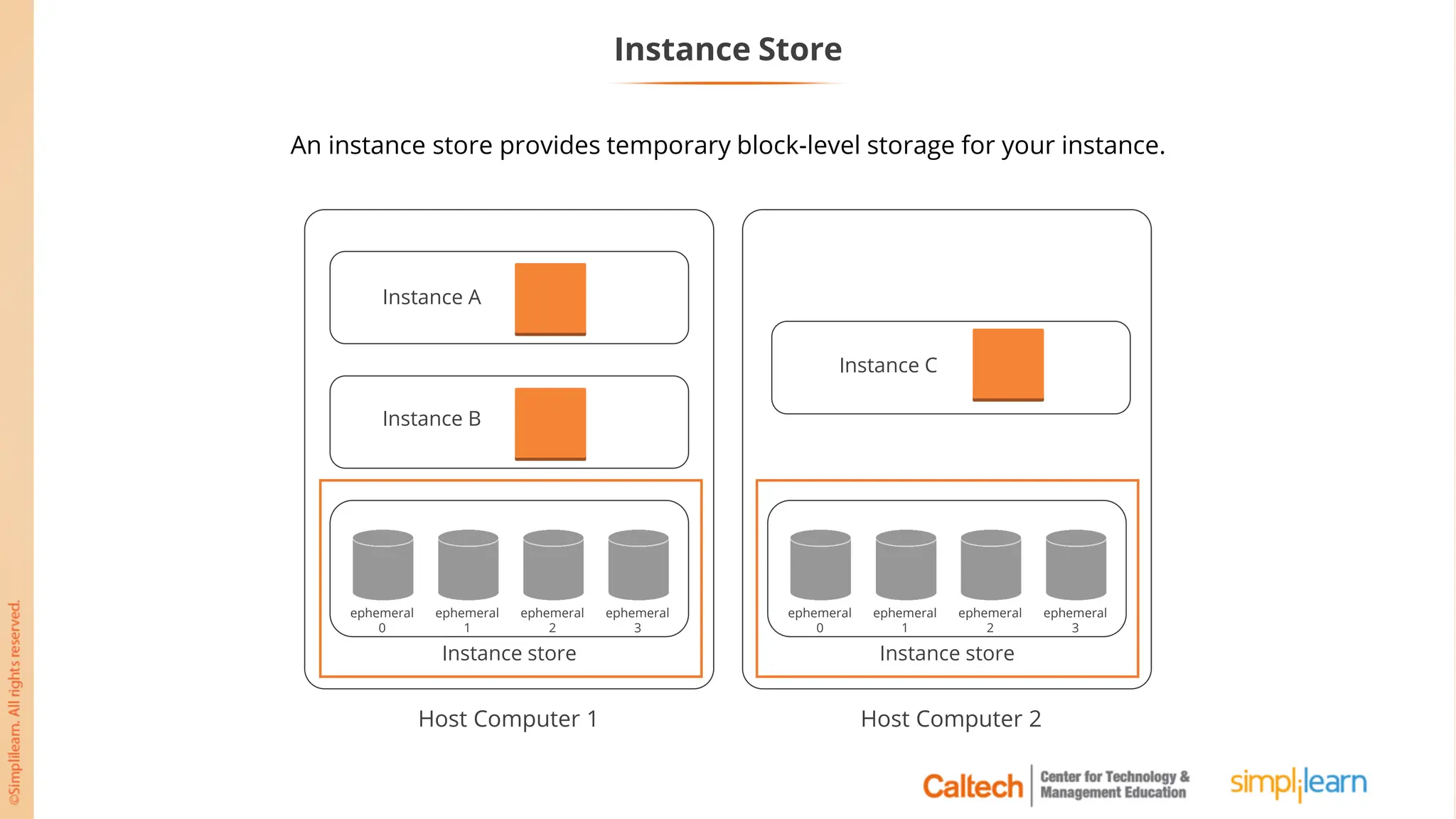 Instance Store

An instance store provides temporary block-level storage for your instance.

Instance A

Instance B

ephemeral 0
ephemeral 1
ephemeral 2
ephemeral 3

Instance store

Host Computer 1

Instance C

ephemeral 0
ephemeral 1
ephemeral 2
ephemeral 3

Instance store

Host Computer 2

©Simplilearn. All rights reserved.

Caltech Center for Technology & Management Education

simplilearn